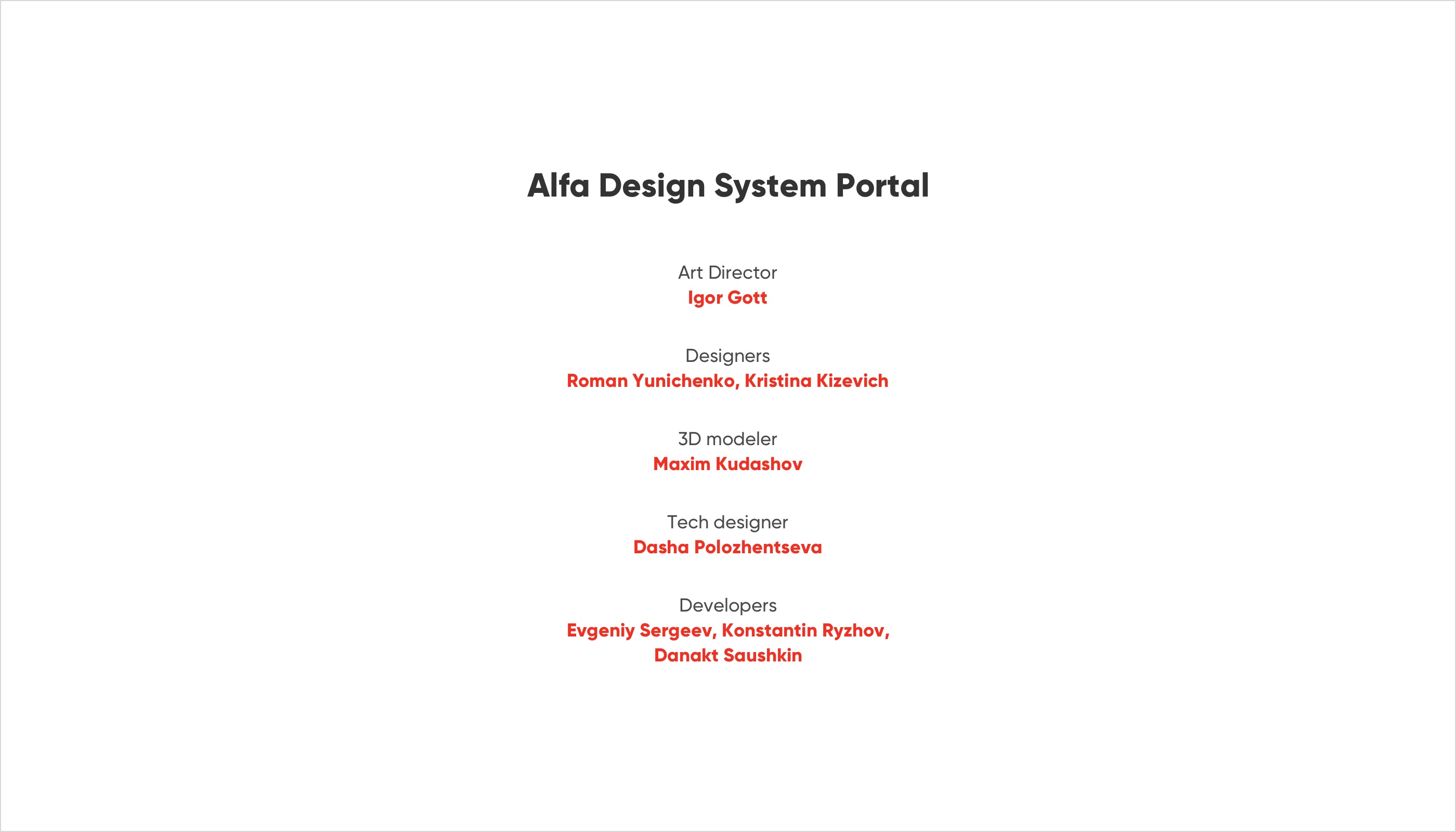 Alfa Design System Portal

Art Director
Igor Gott

Designers
Roman Yunichenko, Kristina Kizevich

3D modeler
Maxim Kudashov

Tech designer
Dasha Polozhentseva

Developers
Evgeniy Sergeev, Konstantin Ryzhov, Danakt Saushkin